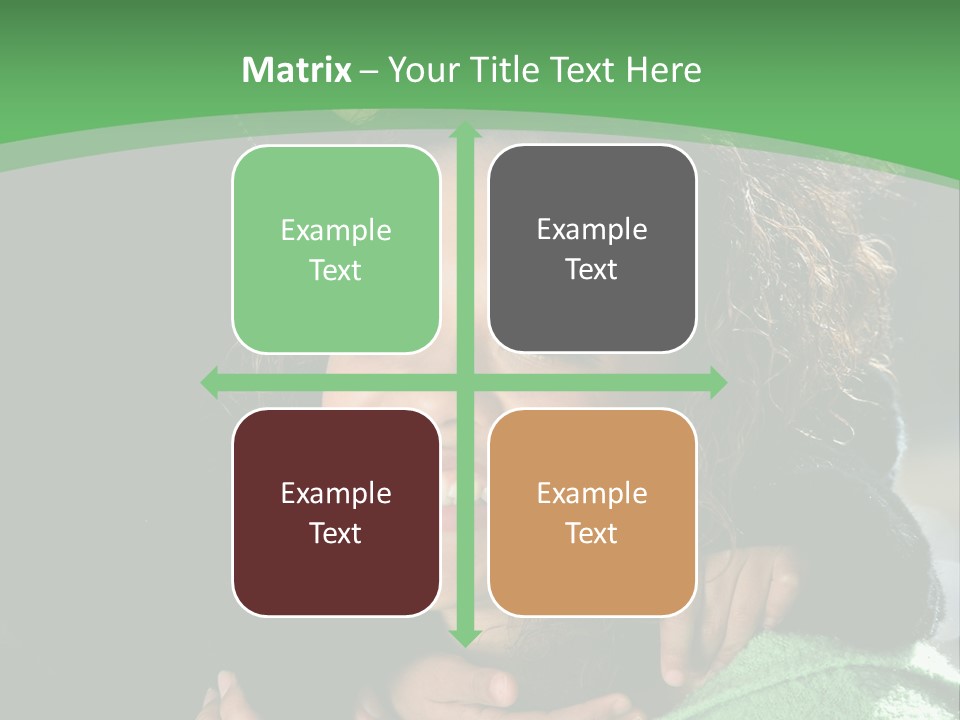 Matrix – Your Title Text Here

Example Text

Example Text

Example Text

Example Text